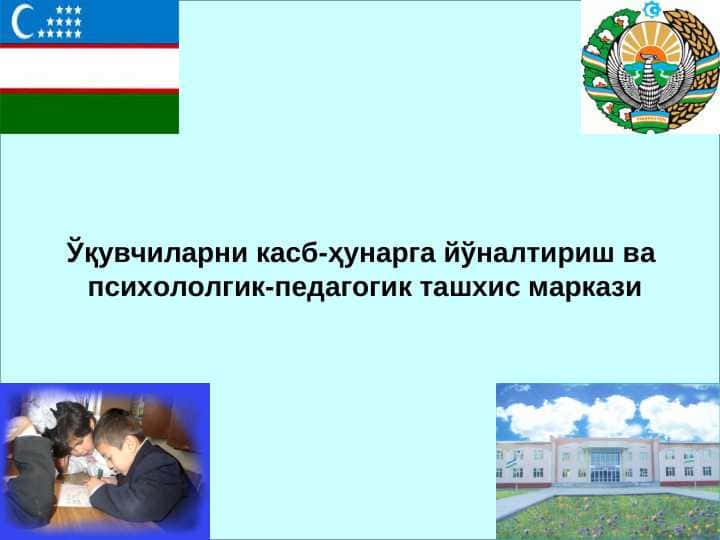 Ўқувчиларни касб-ҳунарга йўналтириш ва психололгик-педагогик ташхис маркази